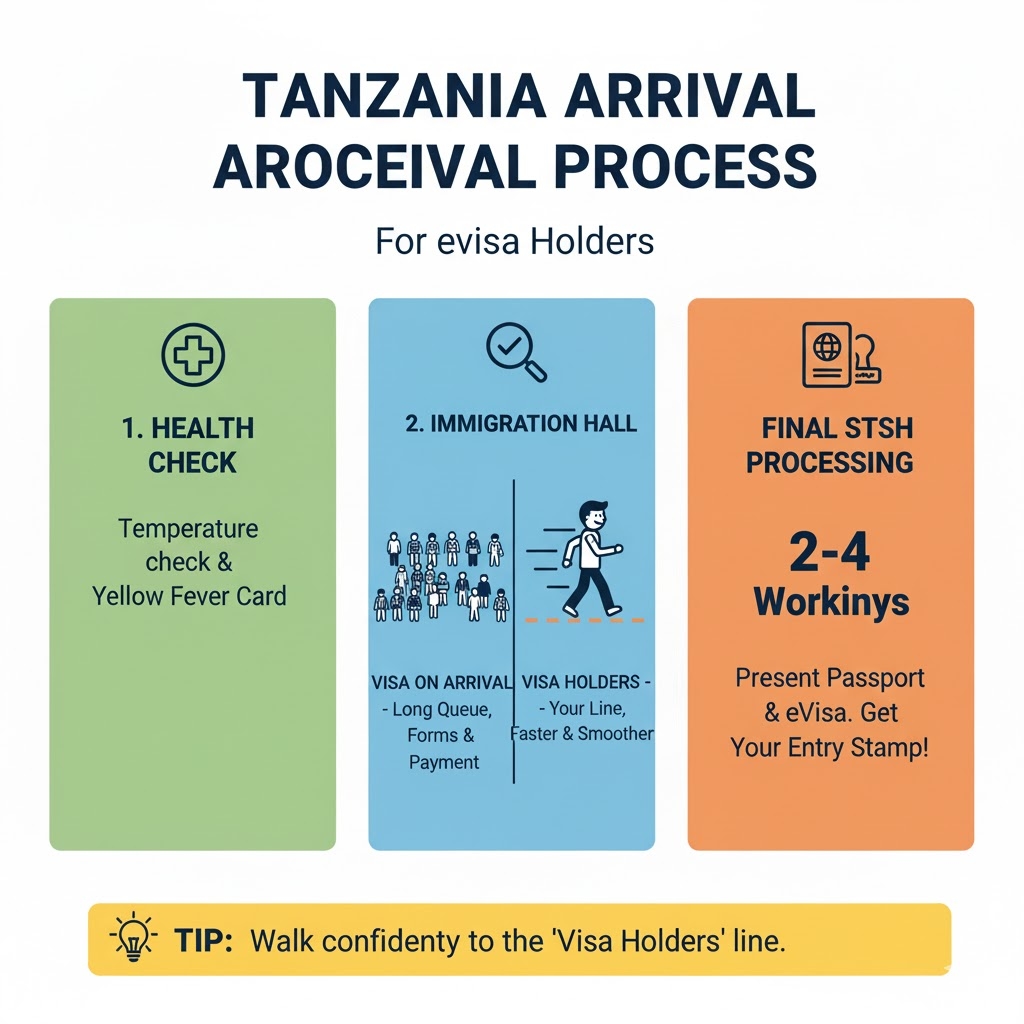 TANZANIA ARRIVAL AROCEIVAL PROCESS

For evisa Holders

1. HEALTH CHECK

Temperature check & Yellow Fever Card

2. IMMIGRATION HALL

VISA ON ARRIVAL - Long Queue, Forms & Payment

VISA HOLDERS - - Your Line, Faster & Smoother

FINAL STSH PROCESSING

2-4 Workinys

Present Passport & eVisa. Get Your Entry Stamp!

TIP: Walk confidenty to the 'Visa Holders' line.